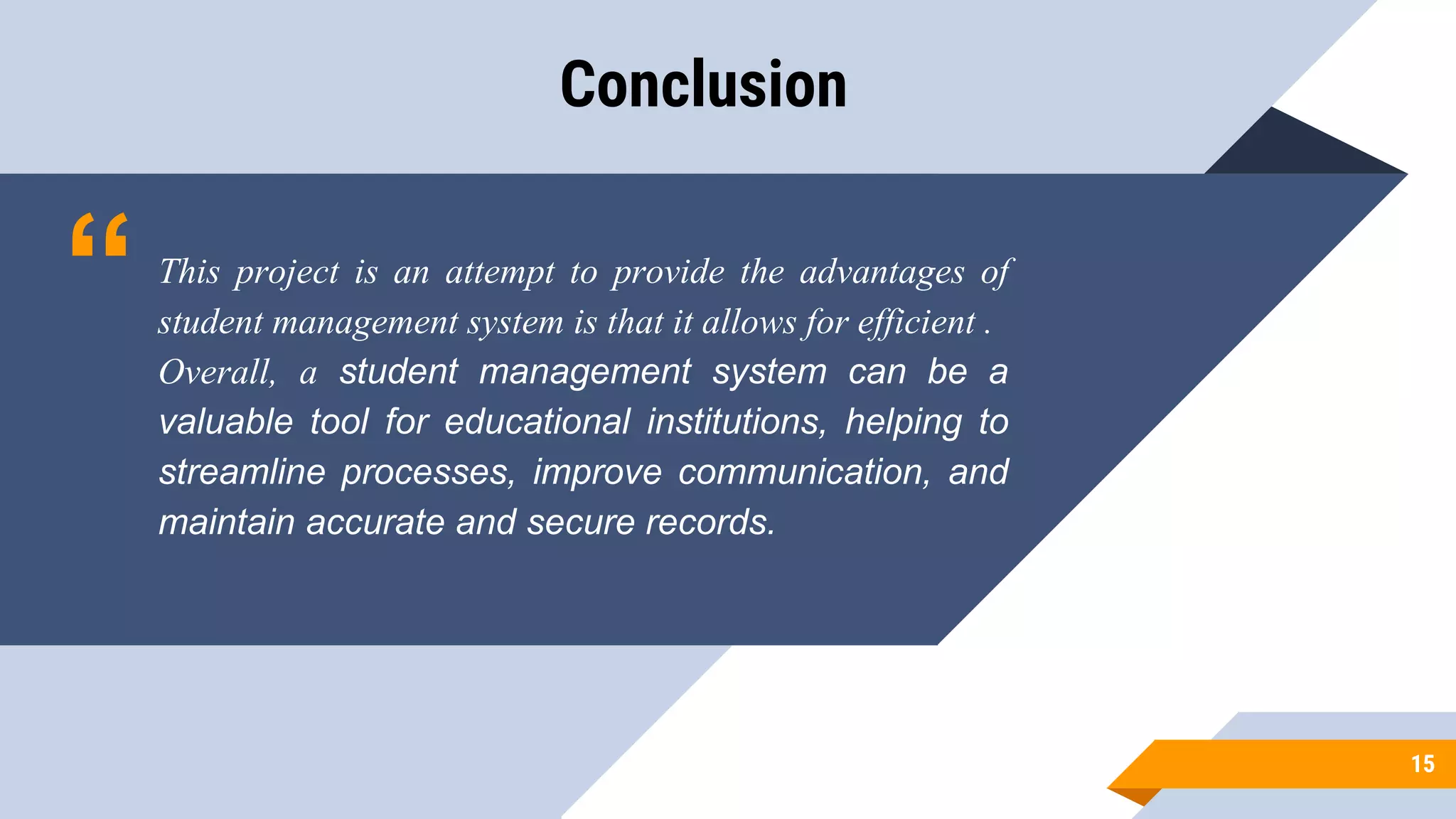 Conclusion

“

This project is an attempt to provide the advantages of student management system is that it allows for efficient . Overall, a student management system can be a valuable tool for educational institutions, helping to streamline processes, improve communication, and maintain accurate and secure records.

15